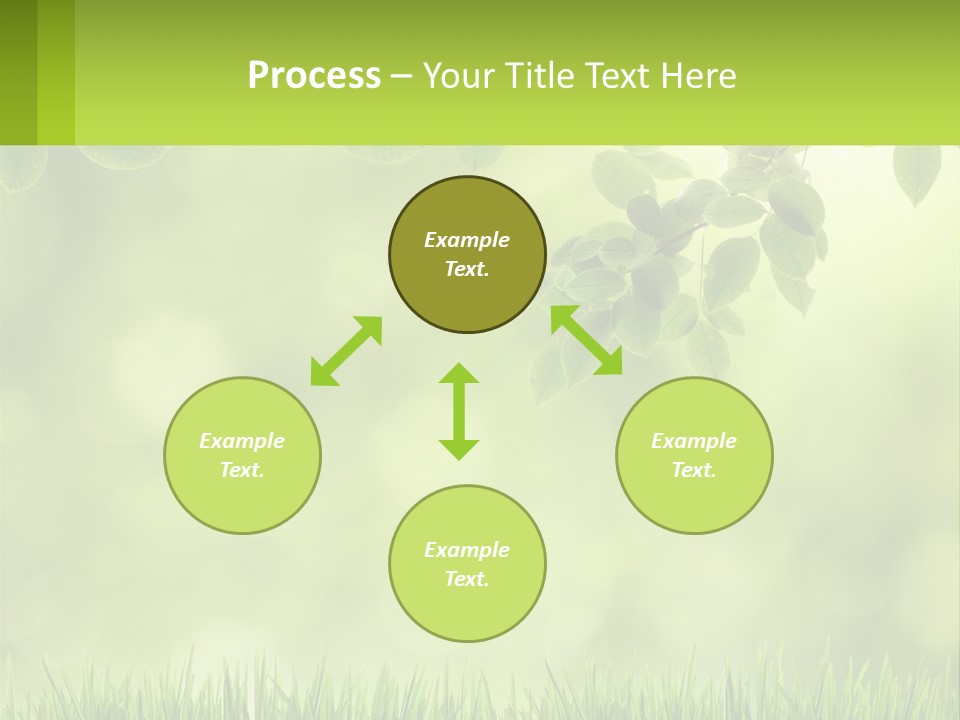 Process – Your Title Text Here

Example Text.

Example Text.

Example Text.

Example Text.